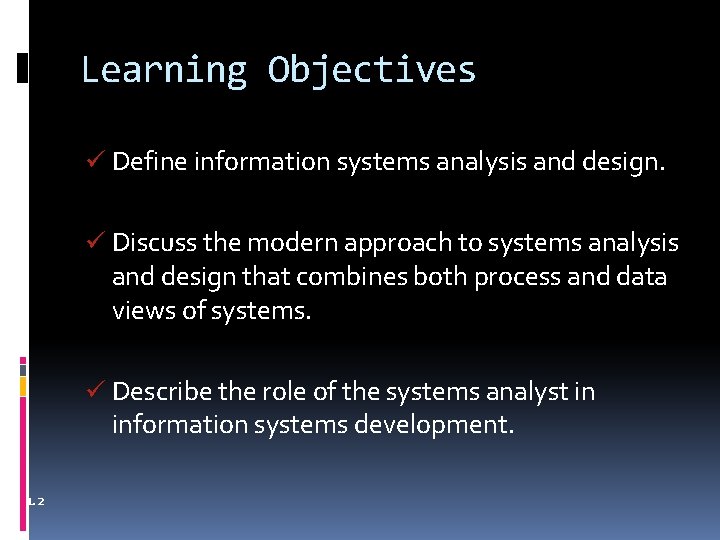 Learning Objectives

✓ Define information systems analysis and design.

✓ Discuss the modern approach to systems analysis and design that combines both process and data views of systems.

✓ Describe the role of the systems analyst in information systems development.

1.2